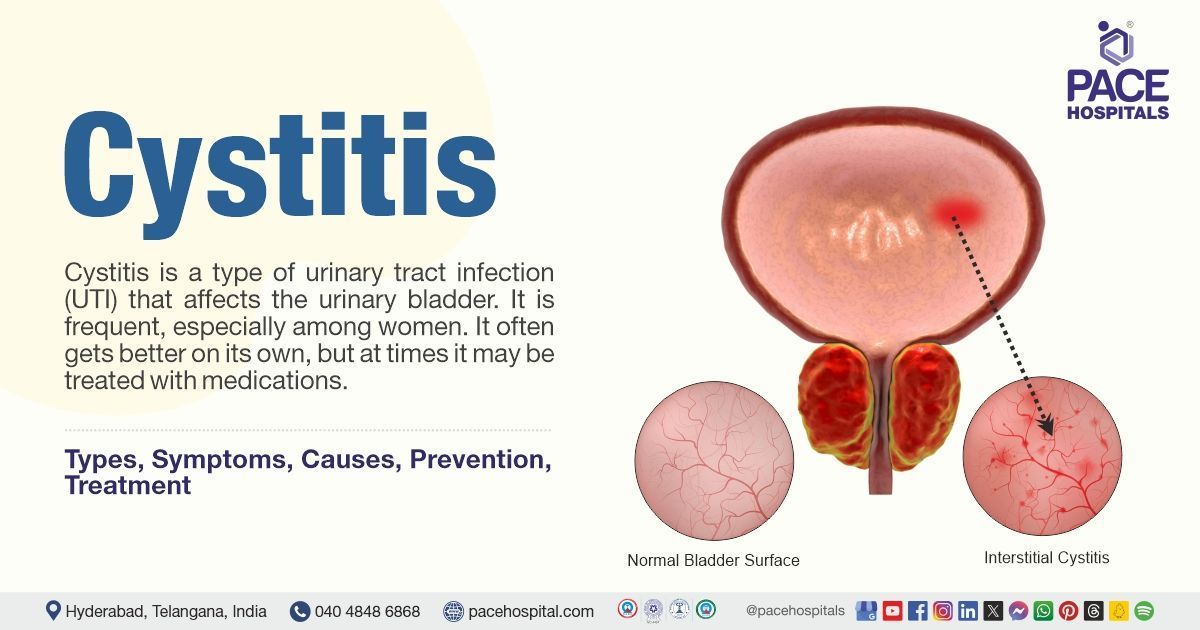 PACE
HOSPITALS

Cystitis

Cystitis is a type of urinary tract infection (UTI) that affects the urinary bladder. It is frequent, especially among women. It often gets better on its own, but at times it may be treated with medications.

Types, Symptoms, Causes, Prevention, Treatment

Normal Bladder Surface

Interstitial Cystitis

Hyderabad, Telangana, India 040 4848 6868 pacehospital.com @pacehospitals